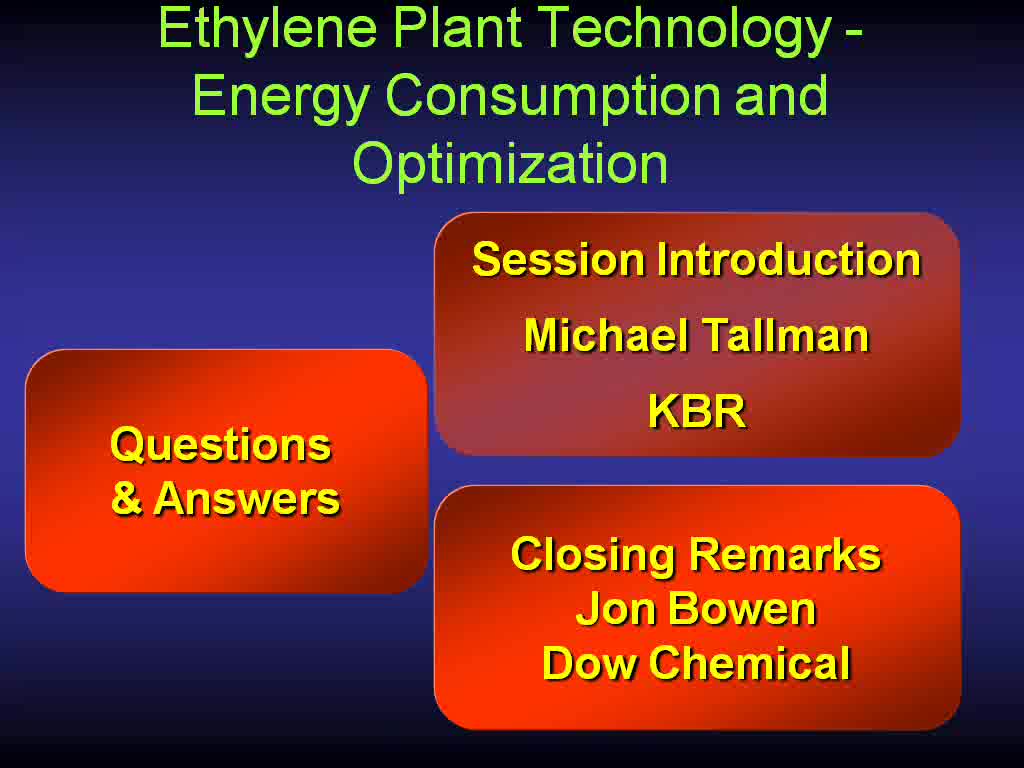 Ethylene Plant Technology - Energy Consumption and Optimization

Session Introduction

Michael Tallman

KBR

Questions & Answers

Closing Remarks
Jon Bowen
Dow Chemical